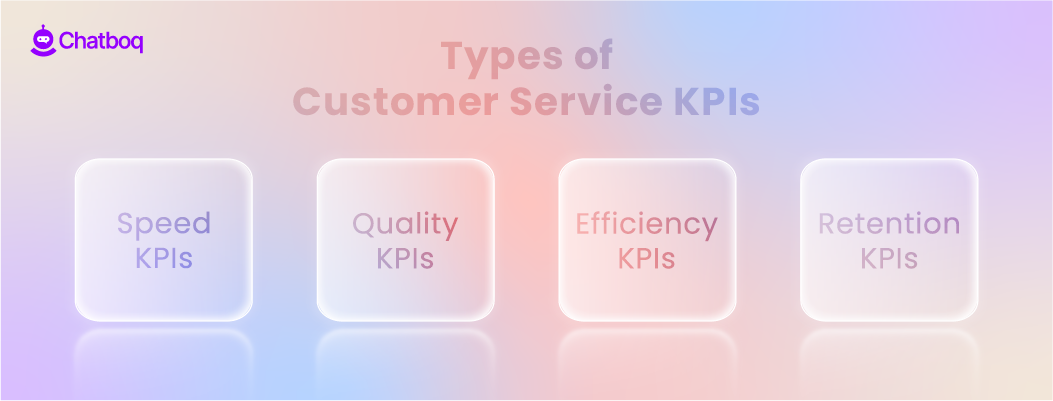 Chatboq

Types of Customer Service KPIs

Speed KPIs

Quality KPIs

Efficiency KPIs

Retention KPIs